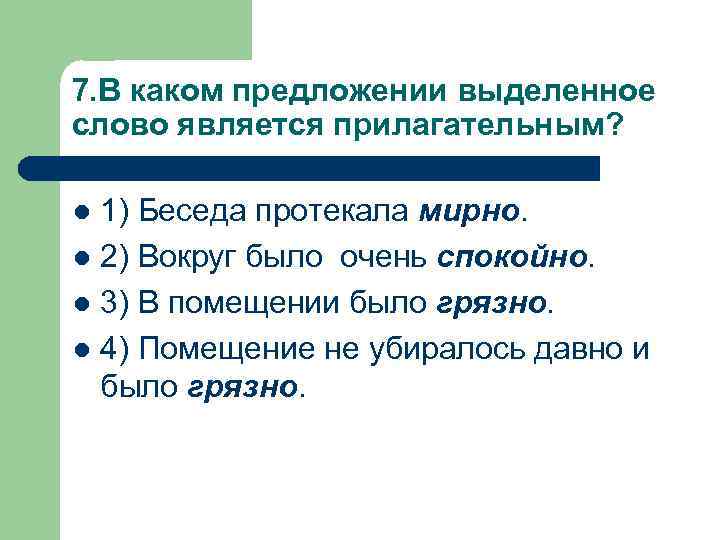 7.В каком предложении выделенное слово является прилагательным?

1) Беседа протекала мирно.

2) Вокруг было очень спокойно.

3) В помещении было грязно.

4) Помещение не убиралось давно и было грязно.